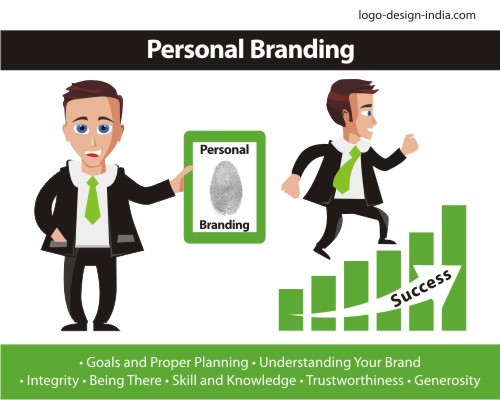 logo-design-india.com

Personal Branding

Personal
Branding

Success

• Goals and Proper Planning • Understanding Your Brand
• Integrity • Being There • Skill and Knowledge • Trustworthiness • Generosity